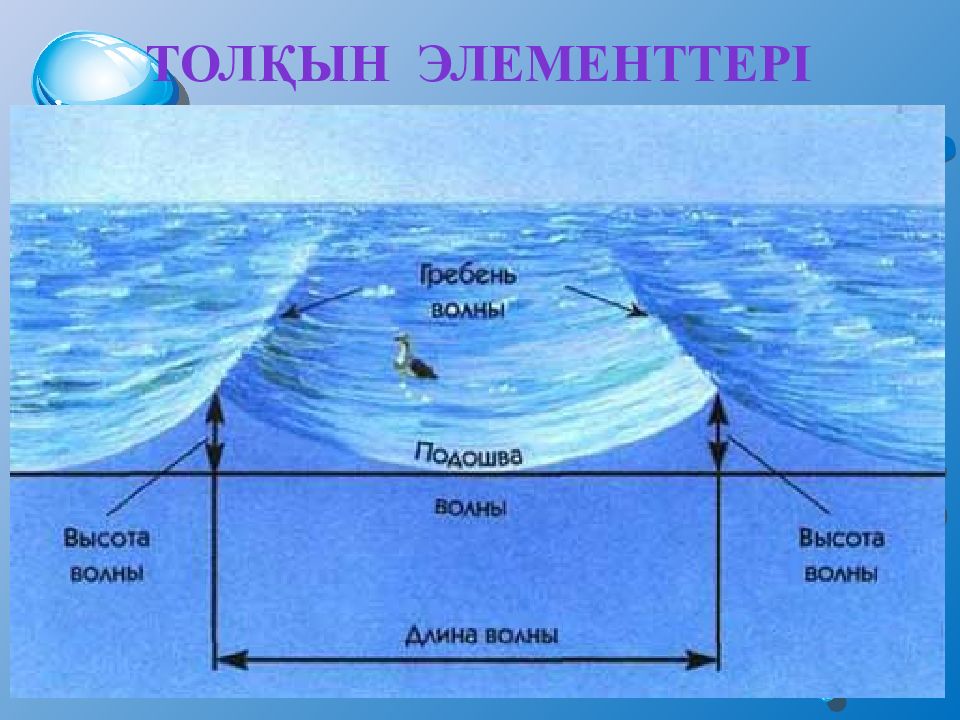 ТОЛҚЫН ЭЛЕМЕНТТЕРІ

Гребень волны

Подошва волны

Высота волны

Высота волны

Длина волны